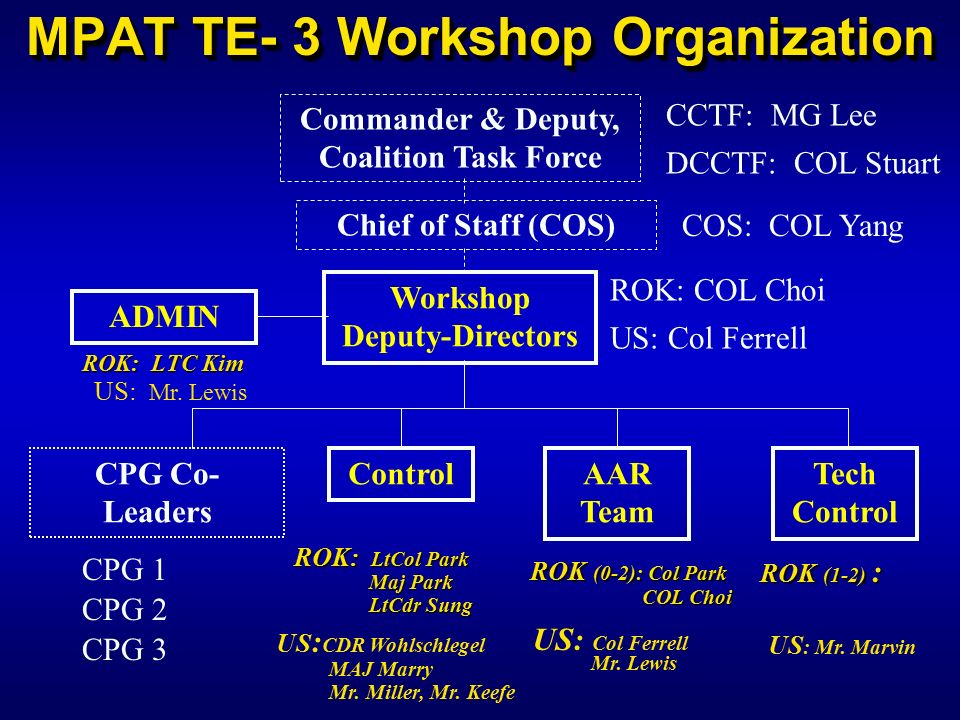 MPAT TE- 3 Workshop Organization

Commander & Deputy, Coalition Task Force

CCTF: MG Lee
DCCTF: COL Stuart

Chief of Staff (COS)

COS: COL Yang

ADMIN

ROK: LTC Kim
US: Mr. Lewis

Workshop Deputy-Directors

ROK: COL Choi
US: Col Ferrell

CPG Co-Leaders

CPG 1
CPG 2
CPG 3

Control

ROK: LtCol Park
Maj Park
LtCdr Sung

US: CDR Wohlschlegel
MAJ Marry
Mr. Miller, Mr. Keefe

AAR Team

ROK (0-2): Col Park
COL Choi

US: Col Ferrell
Mr. Lewis

Tech Control

ROK (1-2) :

US: Mr. Marvin